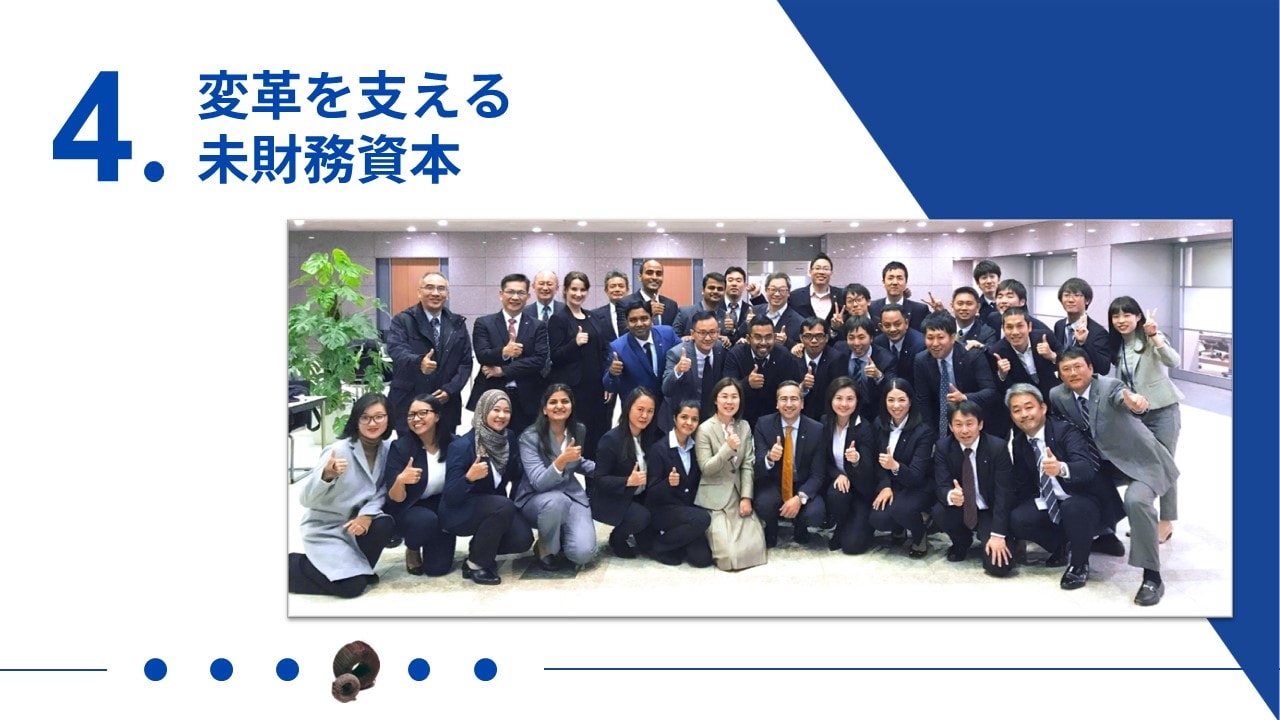 4. 変革を支える
未財務資本